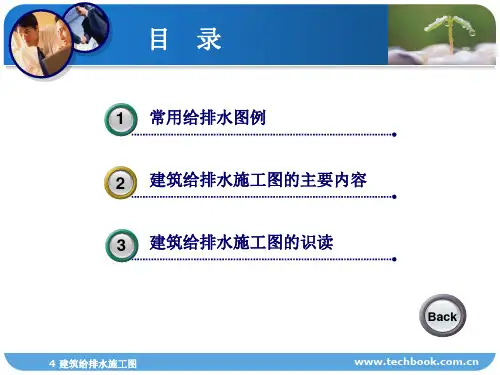 目　录

1 常用给排水图例

2 建筑给排水施工图的主要内容

3 建筑给排水施工图的识读

Back

4 建筑给排水施工图

www.techbook.com.cn